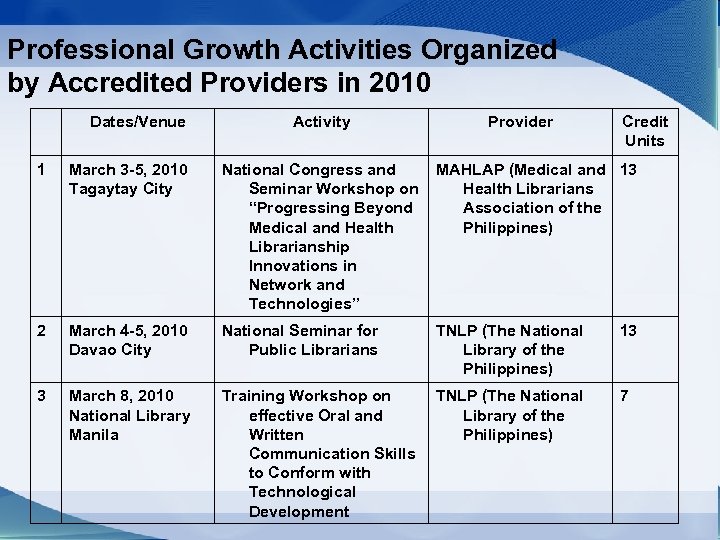 Professional Growth Activities Organized by Accredited Providers in 2010

| | Dates/Venue | Activity | Provider | Credit Units |
|---|---|---|---|---|
| 1 | March 3-5, 2010 Tagaytay City | National Congress and Seminar Workshop on "Progressing Beyond Medical and Health Librarianship Innovations in Network and Technologies" | MAHLAP (Medical and Health Librarians Association of the Philippines) | 13 |
| 2 | March 4-5, 2010 Davao City | National Seminar for Public Librarians | TNLP (The National Library of the Philippines) | 13 |
| 3 | March 8, 2010 National Library Manila | Training Workshop on effective Oral and Written Communication Skills to Conform with Technological Development | TNLP (The National Library of the Philippines) | 7 |